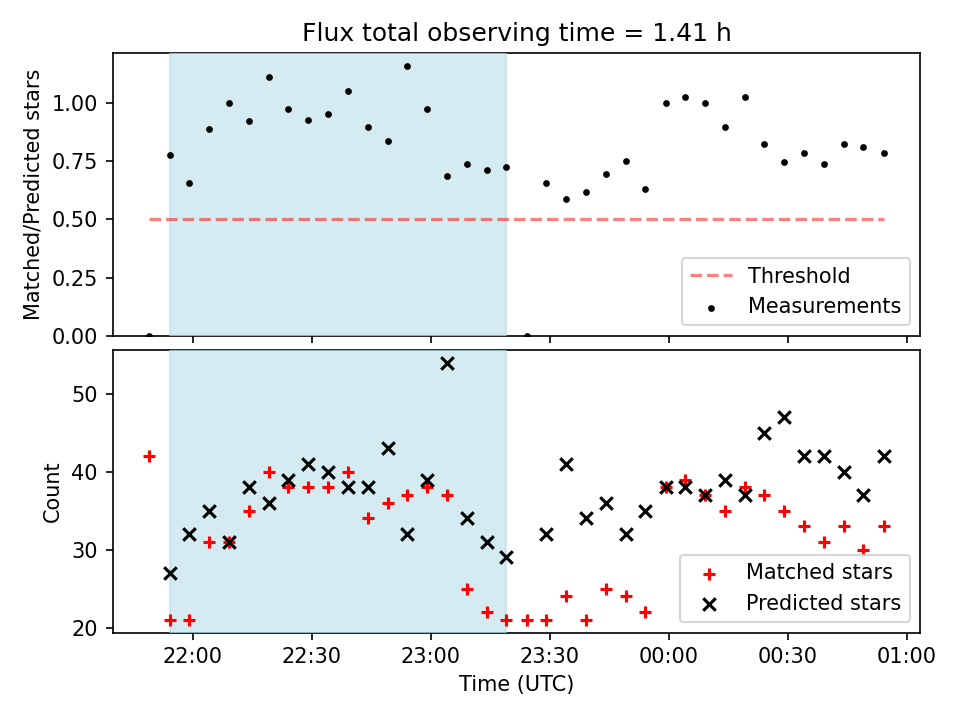 Flux total observing time = 1.41 h

Matched/Predicted stars

1.00
0.75
0.50
0.25
0.00

Threshold
Measurements

Count

50
40
30
20

Matched stars
Predicted stars

22:00
22:30
23:00
23:30
00:00
00:30
01:00

Time (UTC)